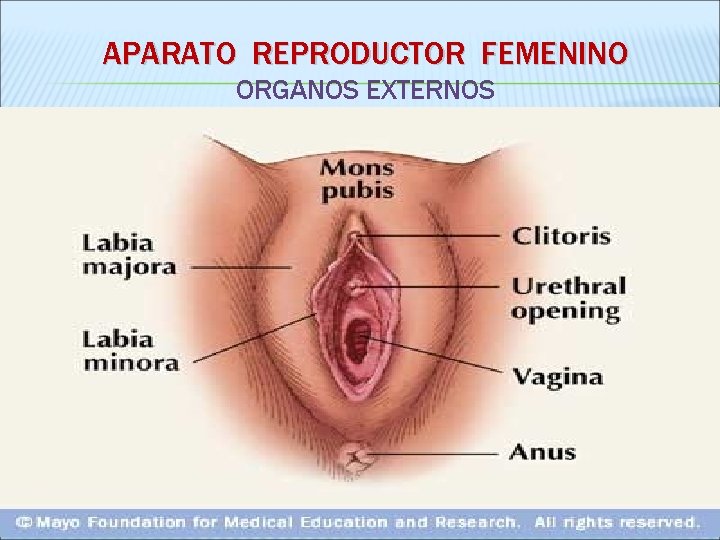 APARATO REPRODUCTOR FEMENINO
ORGANOS EXTERNOS

Mons pubis

Labia majora

Labia minora

Clitoris

Urethral opening

Vagina

Anus

© Mayo Foundation for Medical Education and Research. All rights reserved.